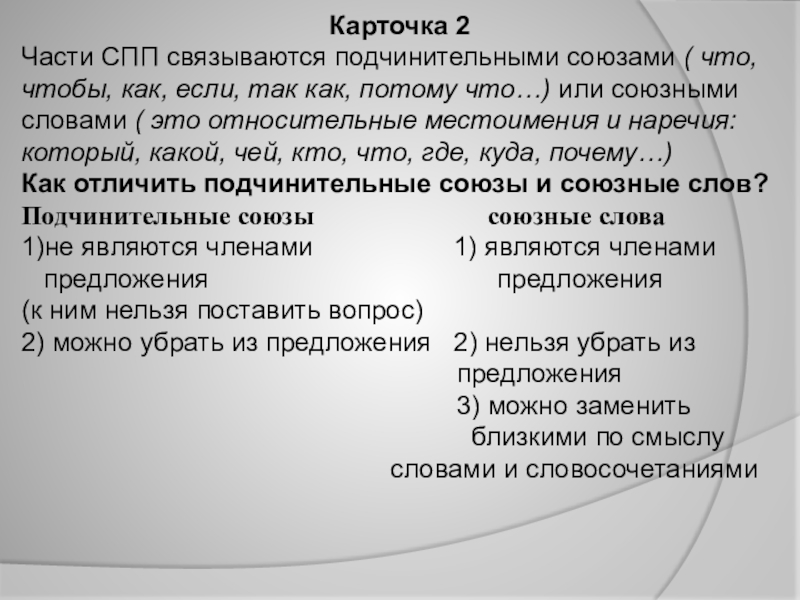 Карточка 2

Части СПП связываются подчинительными союзами ( что, чтобы, как, если, так как, потому что…) или союзными словами ( это относительные местоимения и наречия: который, какой, чей, кто, что, где, куда, почему…)

Как отличить подчинительные союзы и союзные слов?

Подчинительные союзы

1)не являются членами предложения

(к ним нельзя поставить вопрос)

2) можно убрать из предложения

союзные слова

1) являются членами предложения

2) нельзя убрать из предложения

3) можно заменить близкими по смыслу словами и словосочетаниями